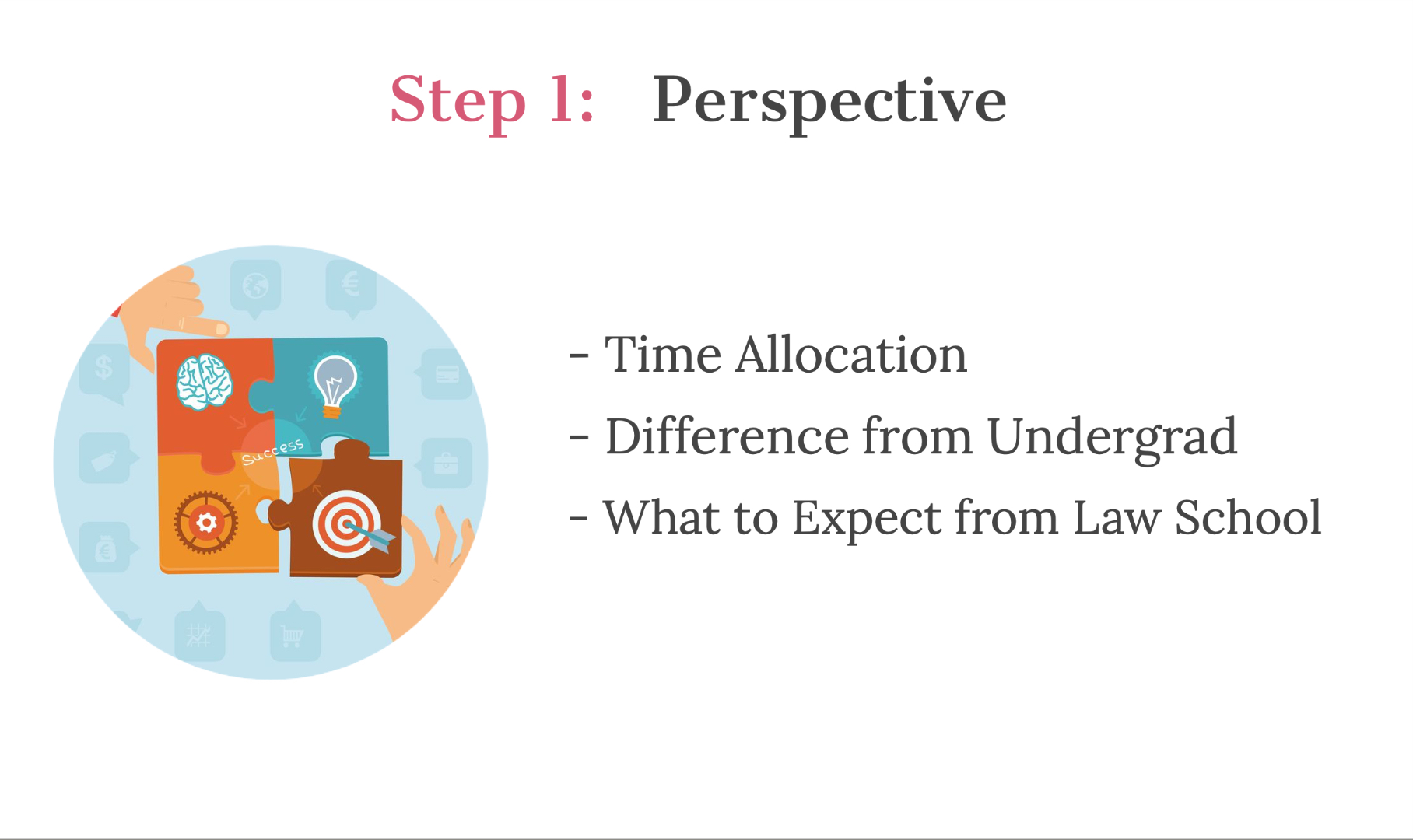 Step 1: Perspective

Success

- Time Allocation
- Difference from Undergrad
- What to Expect from Law School